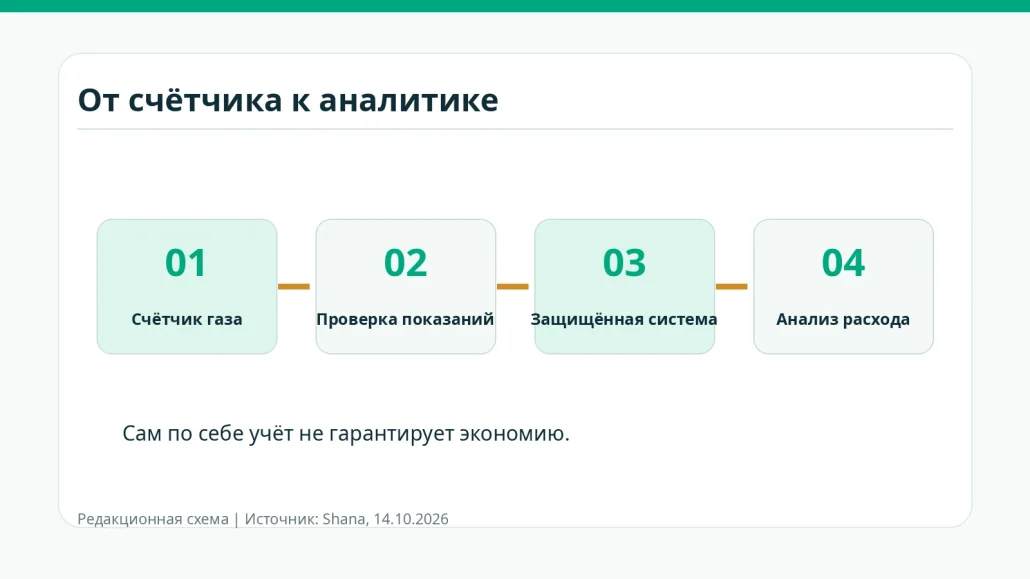 От счётчика к аналитике

01
Счётчик газа

02
Проверка показаний

03
Защищённая система

04
Анализ расхода

Сам по себе учёт не гарантирует экономию.

Редакционная схема | Источник: Shana, 14.10.2026